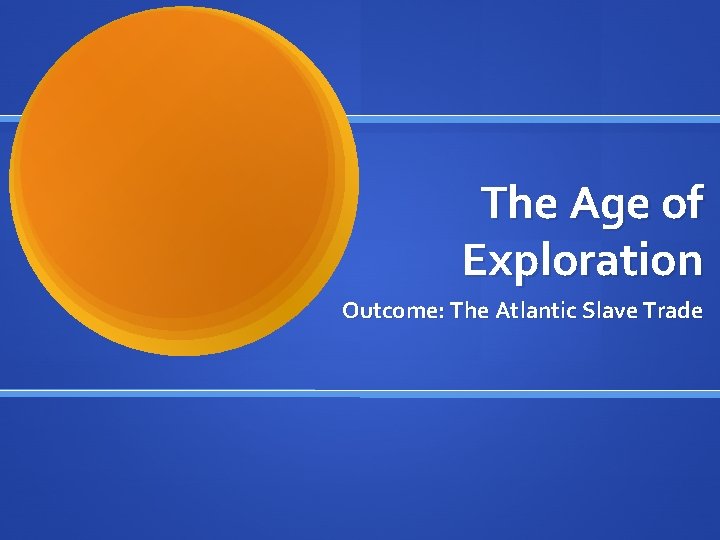 The Age of Exploration

Outcome: The Atlantic Slave Trade